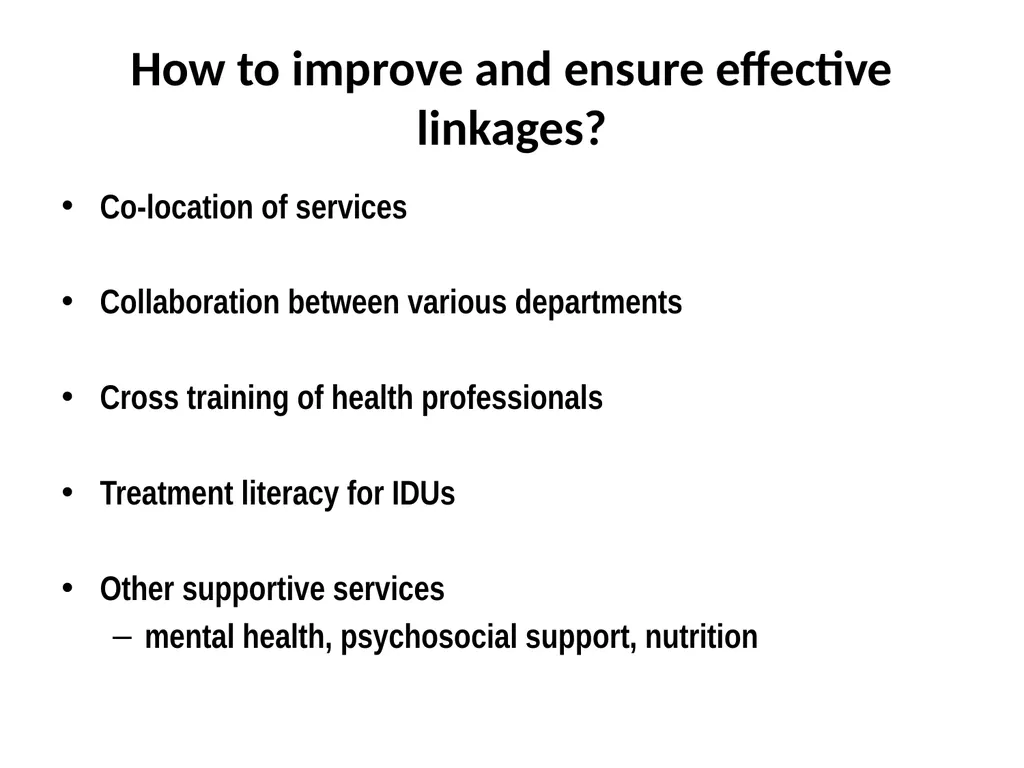 How to improve and ensure effective linkages?

• Co-location of services

• Collaboration between various departments

• Cross training of health professionals

• Treatment literacy for IDUs

• Other supportive services
– mental health, psychosocial support, nutrition